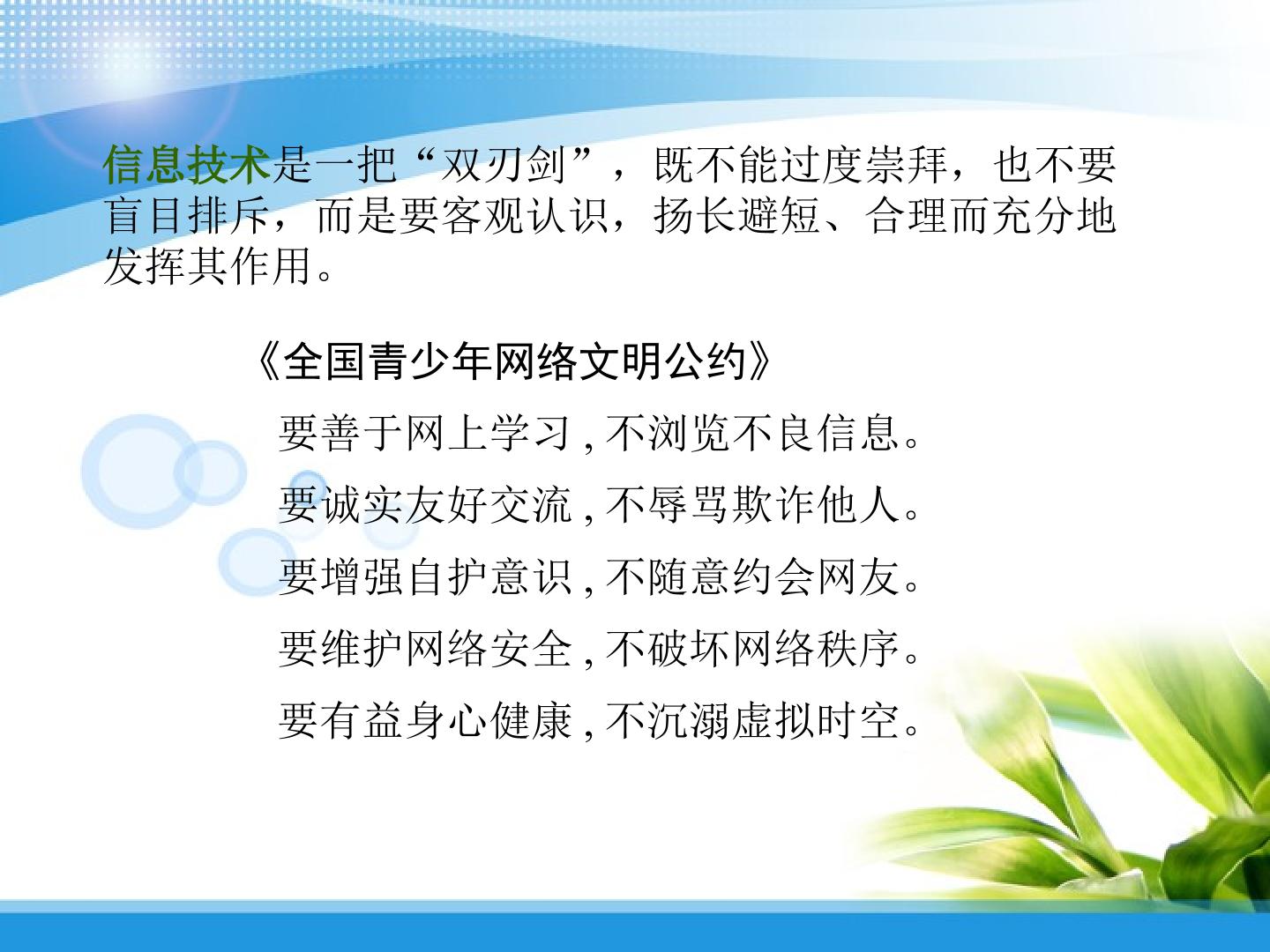 信息技术是一把“双刃剑”，既不能过度崇拜，也不要盲目排斥，而是要客观认识，扬长避短、合理而充分地发挥其作用。

《全国青少年网络文明公约》

要善于网上学习,不浏览不良信息。

要诚实友好交流,不辱骂欺诈他人。

要增强自护意识,不随意约会网友。

要维护网络安全,不破坏网络秩序。

要有益身心健康,不沉溺虚拟时空。